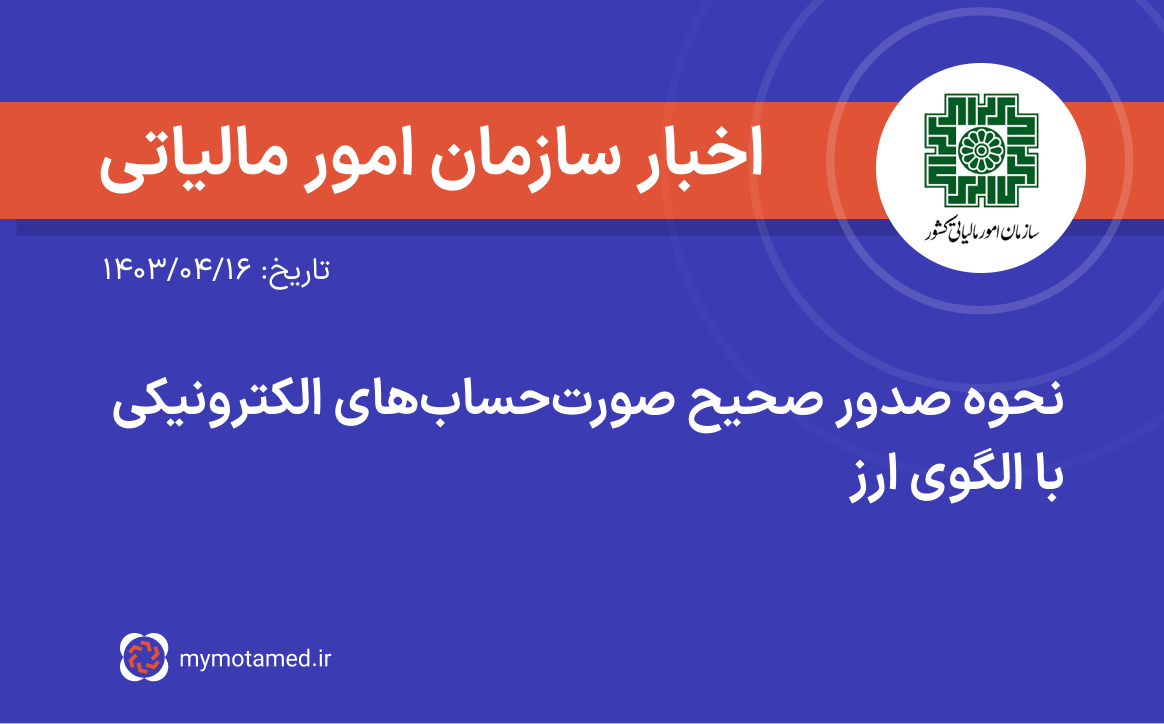 سازمان امور مالیاتی کشور

اخبار سازمان امور مالیاتی

تاریخ: ۱۴۰۳/۰۴/۱۶

نحوه صدور صحیح صورت‌حساب‌های الکترونیکی با الگوی ارز

mymotamed.ir